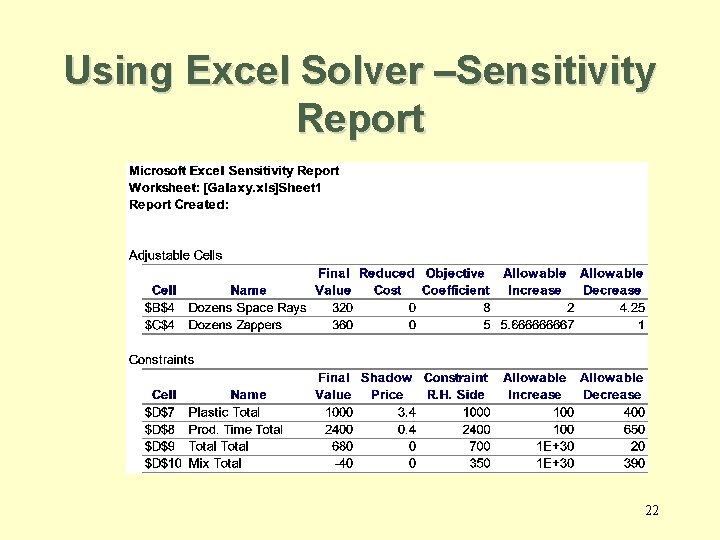 Using Excel Solver –Sensitivity Report

Microsoft Excel Sensitivity Report
Worksheet: [Galaxy.xls]Sheet1
Report Created:

Adjustable Cells

| Cell | Name | Final Value | Reduced Cost | Objective Coefficient | Allowable Increase | Allowable Decrease |
|---|---|---|---|---|---|---|
| \$B\$4 | Dozens Space Rays | 320 | 0 | 8 | 2 | 4.25 |
| \$C\$4 | Dozens Zappers | 360 | 0 | 5 | 5.666666667 | 1 |

Constraints

| Cell | Name | Final Value | Shadow Price | Constraint R.H. Side | Allowable Increase | Allowable Decrease |
|---|---|---|---|---|---|---|
| \$D\$7 | Plastic Total | 1000 | 3.4 | 1000 | 100 | 400 |
| \$D\$8 | Prod. Time Total | 2400 | 0.4 | 2400 | 100 | 650 |
| \$D\$9 | Total Total | 680 | 0 | 700 | 1E+30 | 20 |
| \$D\$10 | Mix Total | -40 | 0 | 350 | 1E+30 | 390 |

22